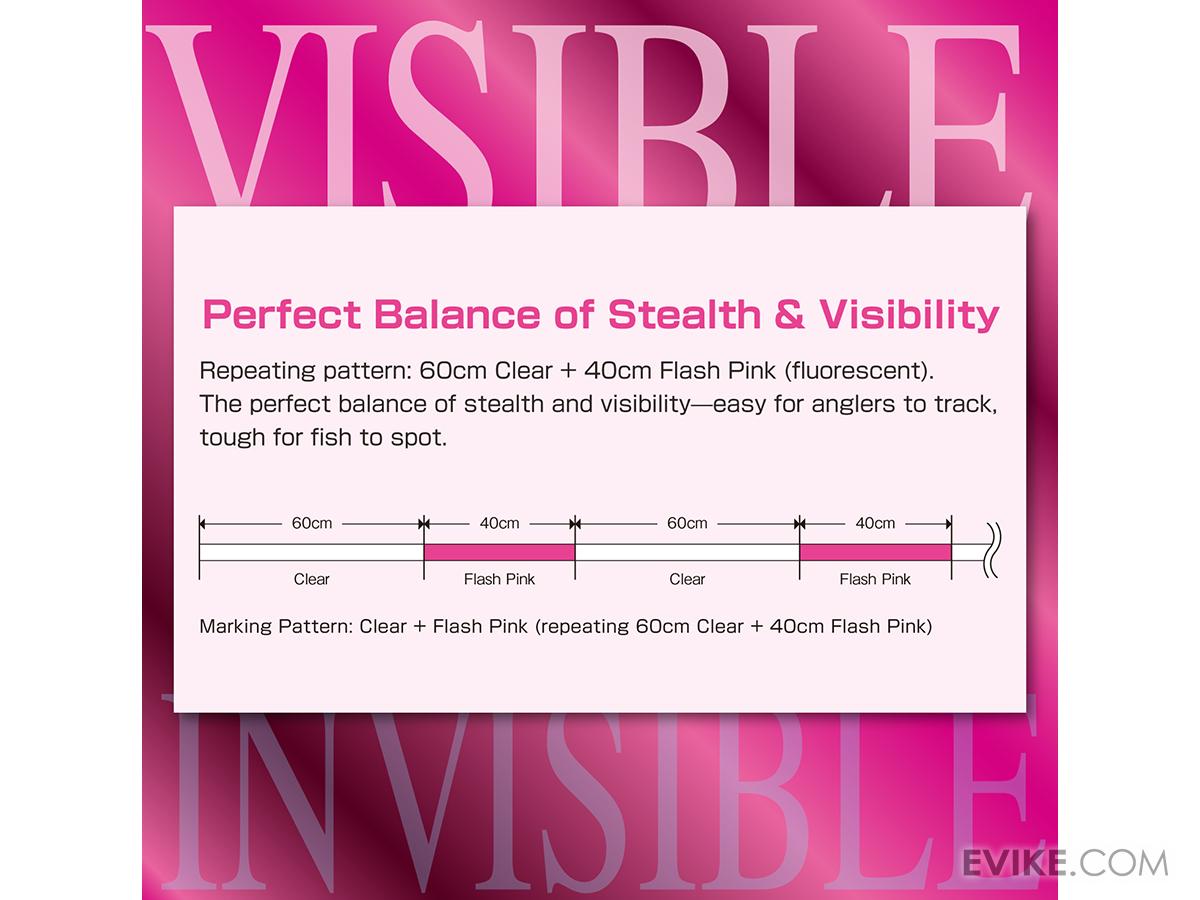 VISIBLE

Perfect Balance of Stealth & Visibility

Repeating pattern: 60cm Clear + 40cm Flash Pink (fluorescent). The perfect balance of stealth and visibility—easy for anglers to track, tough for fish to spot.

60cm 40cm 60cm 40cm

Clear Flash Pink Clear Flash Pink

Marking Pattern: Clear + Flash Pink (repeating 60cm Clear + 40cm Flash Pink)

INVISIBLE

EVIKE.COM